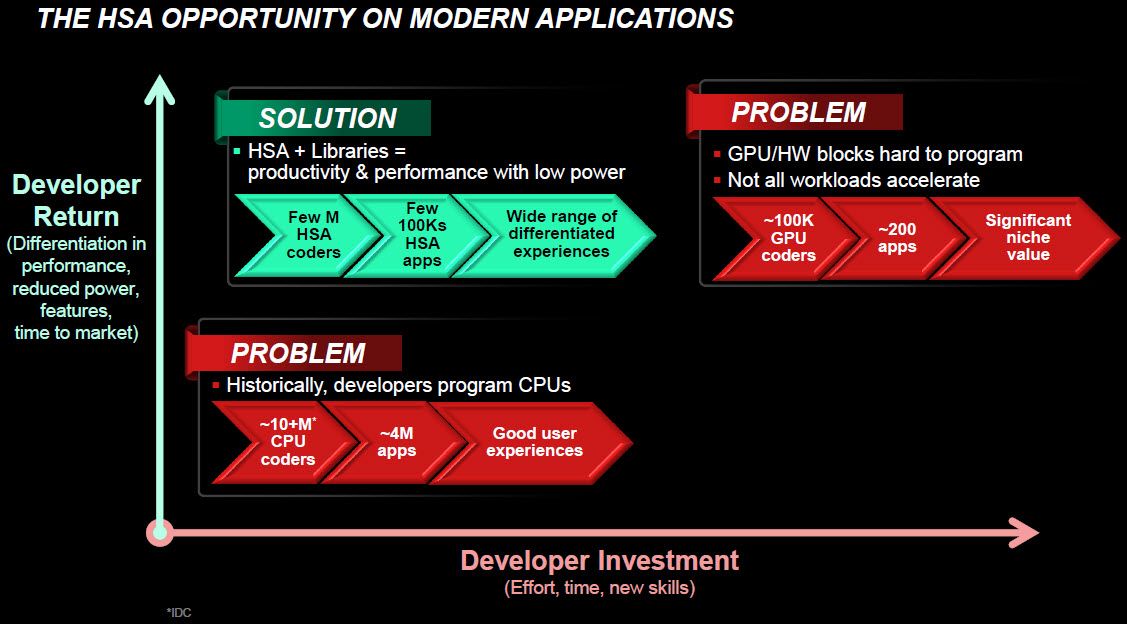 THE HSA OPPORTUNITY ON MODERN APPLICATIONS

Developer Return
(Differentiation in performance, reduced power, features, time to market)

SOLUTION
▪ HSA + Libraries = productivity & performance with low power

Few M HSA coders

Few 100Ks HSA apps

Wide range of differentiated experiences

PROBLEM
▪ GPU/HW blocks hard to program
▪ Not all workloads accelerate

~100K GPU coders

~200 apps

Significant niche value

PROBLEM
▪ Historically, developers program CPUs

~10+M* CPU coders

~4M apps

Good user experiences

Developer Investment
(Effort, time, new skills)

*IDC